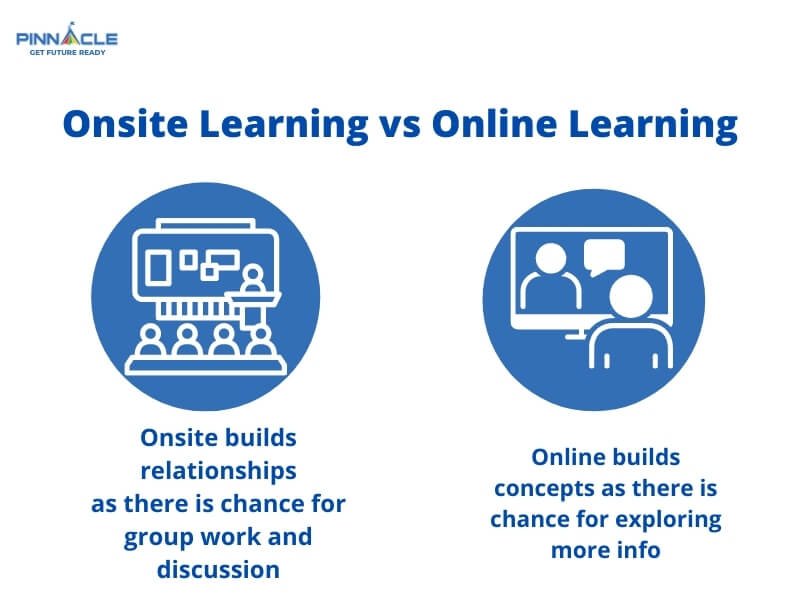 PINNACLE
GET FUTURE READY

Onsite Learning vs Online Learning

Onsite builds relationships as there is chance for group work and discussion

Online builds concepts as there is chance for exploring more info